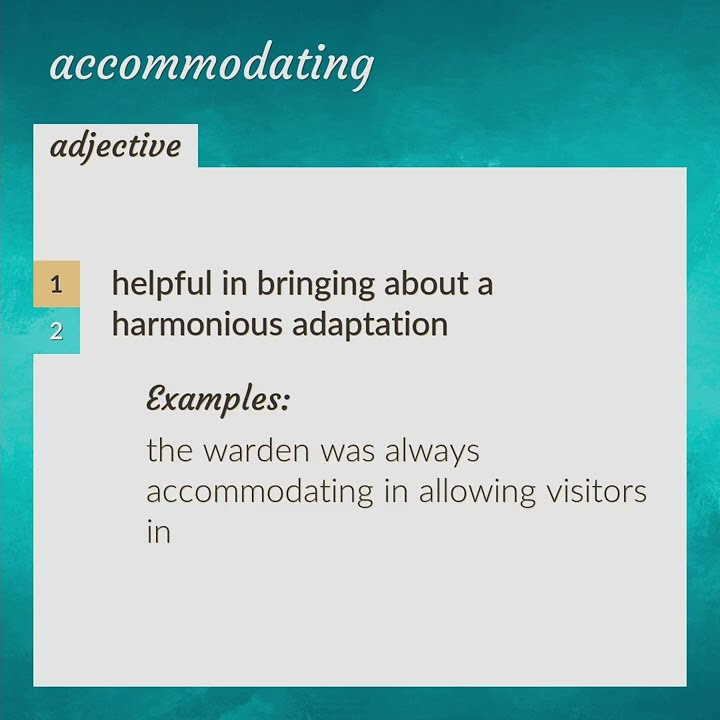 accommodating

adjective

1

2

helpful in bringing about a harmonious adaptation

Examples:

the warden was always accommodating in allowing visitors in